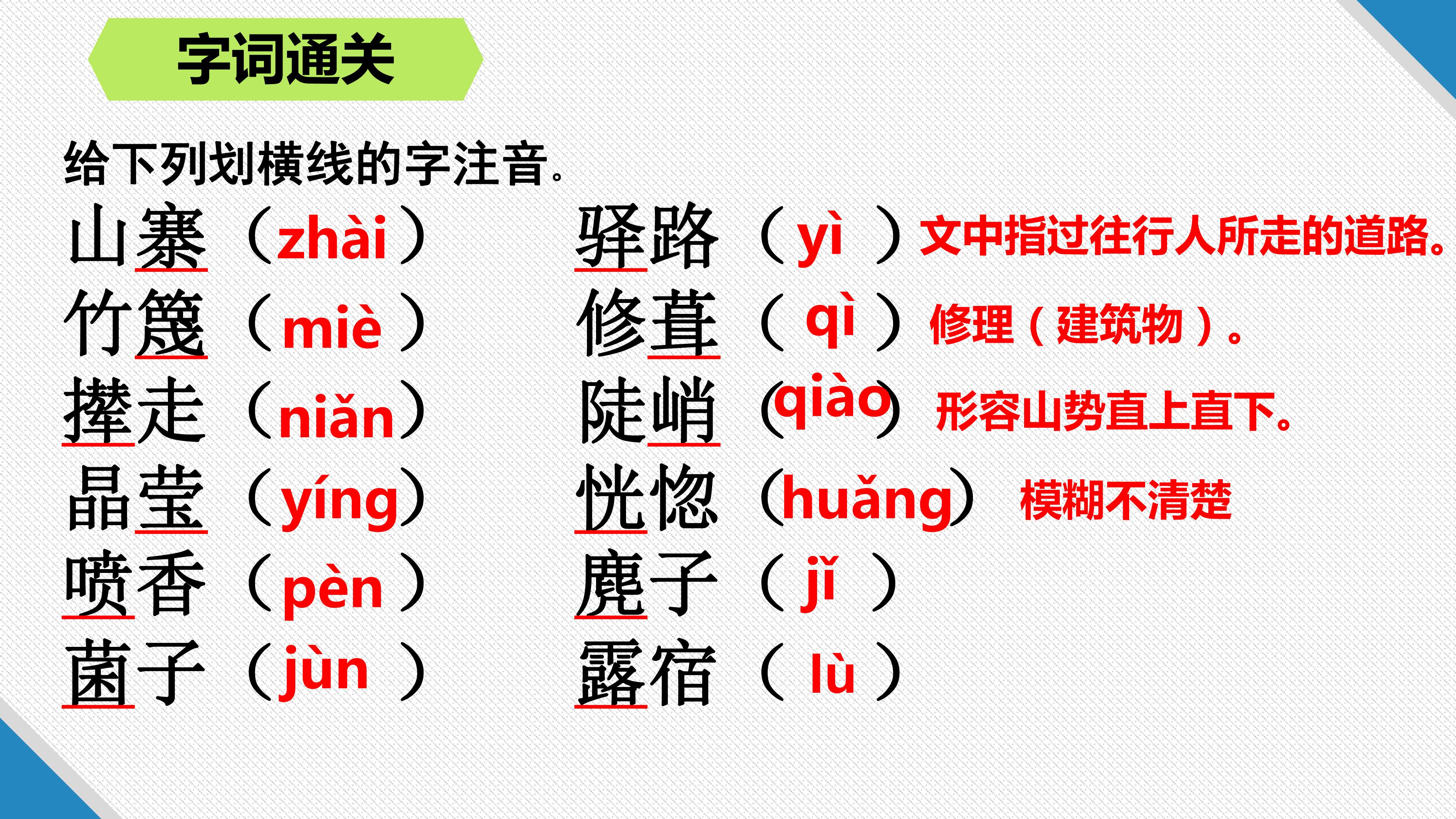 字词通关

给下列划横线的字注音。

山寨（zhài）

竹篾（miè）

撵走（niǎn）

晶莹（yíng）

喷香（pèn）

菌子（jùn）

驿路（yì）文中指过往行人所走的道路。

修葺（qì）修理（建筑物）。

陡峭（qiào）形容山势直上直下。

恍惚（huǎng）模糊不清楚

麂子（jǐ）

露宿（lù）